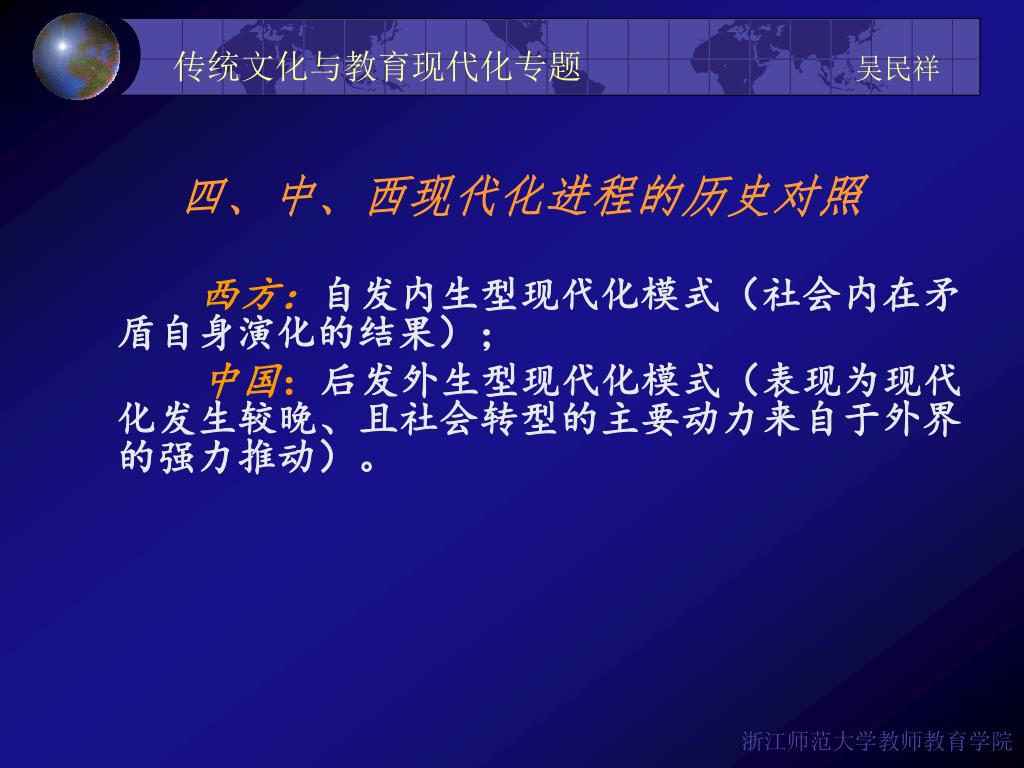 传统文化与教育现代化专题 吴民祥

四、中、西现代化进程的历史对照

西方：自发内生型现代化模式（社会内在矛盾自身演化的结果）；

中国：后发外生型现代化模式（表现为现代化发生较晚、且社会转型的主要动力来自于外界的强力推动）。

浙江师范大学教师教育学院